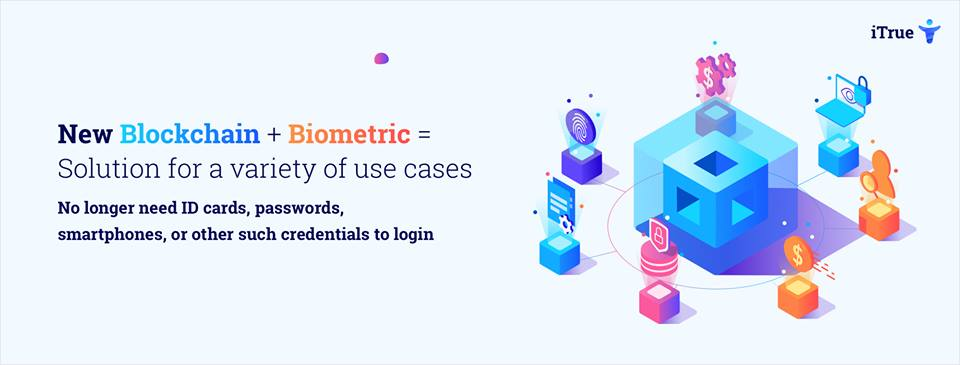 iTrue

New Blockchain + Biometric = Solution for a variety of use cases

No longer need ID cards, passwords, smartphones, or other such credentials to login